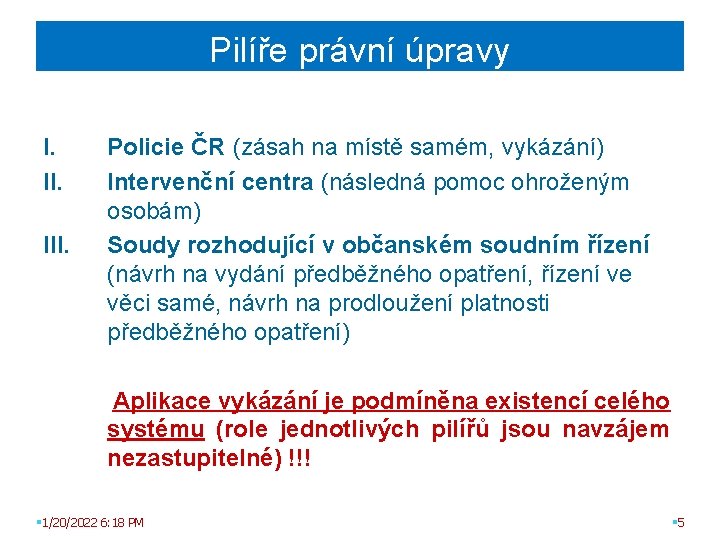 Pilíře právní úpravy

I. Policie ČR (zásah na místě samém, vykázání)

II. Intervenční centra (následná pomoc ohroženým osobám)

III. Soudy rozhodující v občanském soudním řízení (návrh na vydání předběžného opatření, řízení ve věci samé, návrh na prodloužení platnosti předběžného opatření)

Aplikace vykázání je podmíněna existencí celého systému (role jednotlivých pilířů jsou navzájem nezastupitelné) !!!

1/20/2022 6:18 PM

5